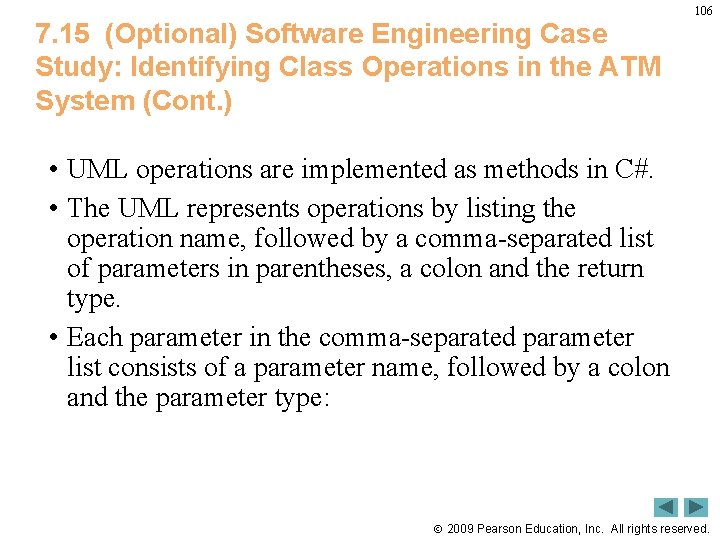 106

7.15 (Optional) Software Engineering Case Study: Identifying Class Operations in the ATM System (Cont.)

• UML operations are implemented as methods in C#.

• The UML represents operations by listing the operation name, followed by a comma-separated list of parameters in parentheses, a colon and the return type.

• Each parameter in the comma-separated parameter list consists of a parameter name, followed by a colon and the parameter type:

© 2009 Pearson Education, Inc. All rights reserved.